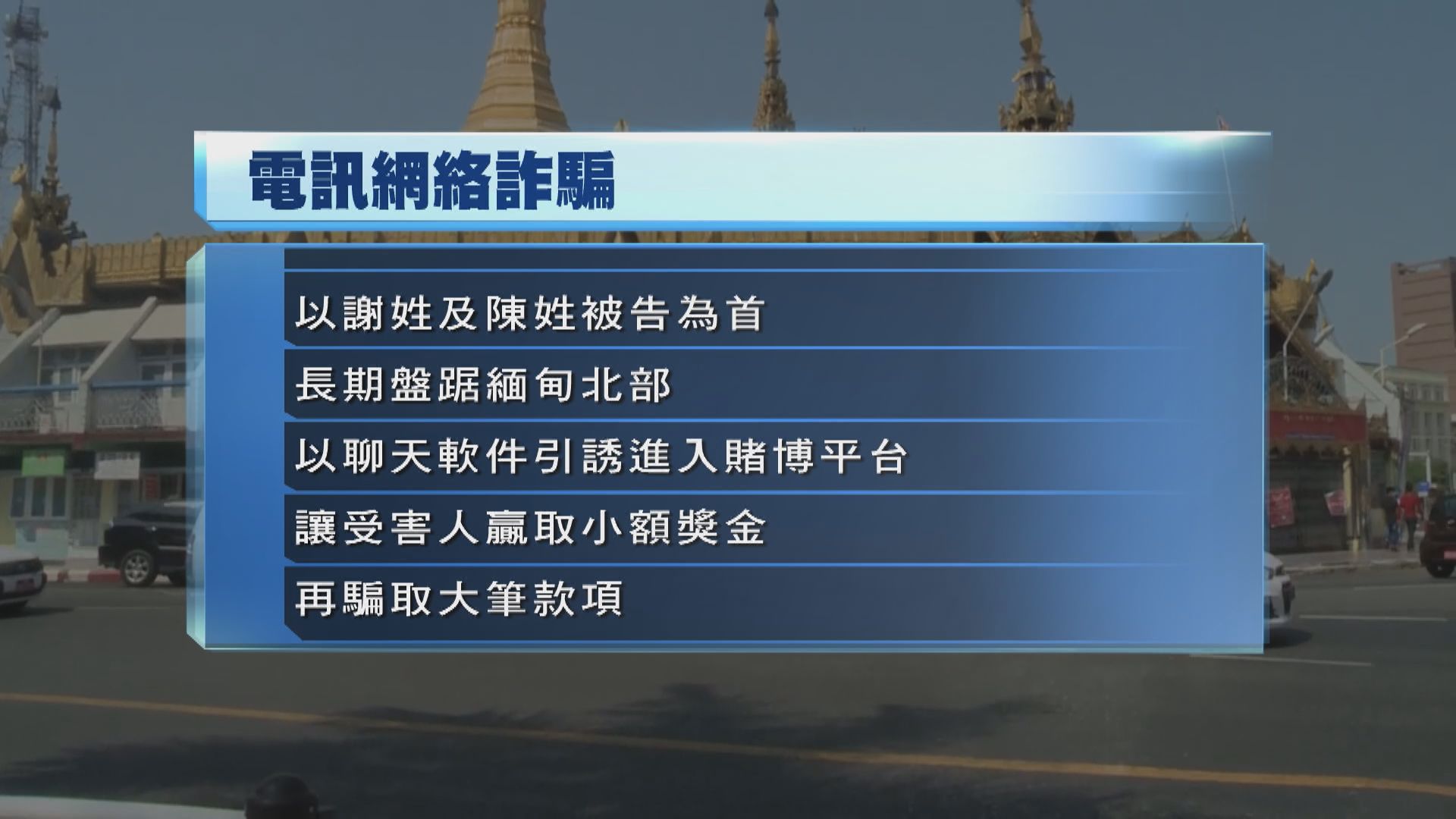 電訊網絡詐騙

以謝姓及陳姓被告為首

長期盤踞緬甸北部

以聊天軟件引誘進入賭博平台

讓受害人贏取小額獎金

再騙取大筆款項